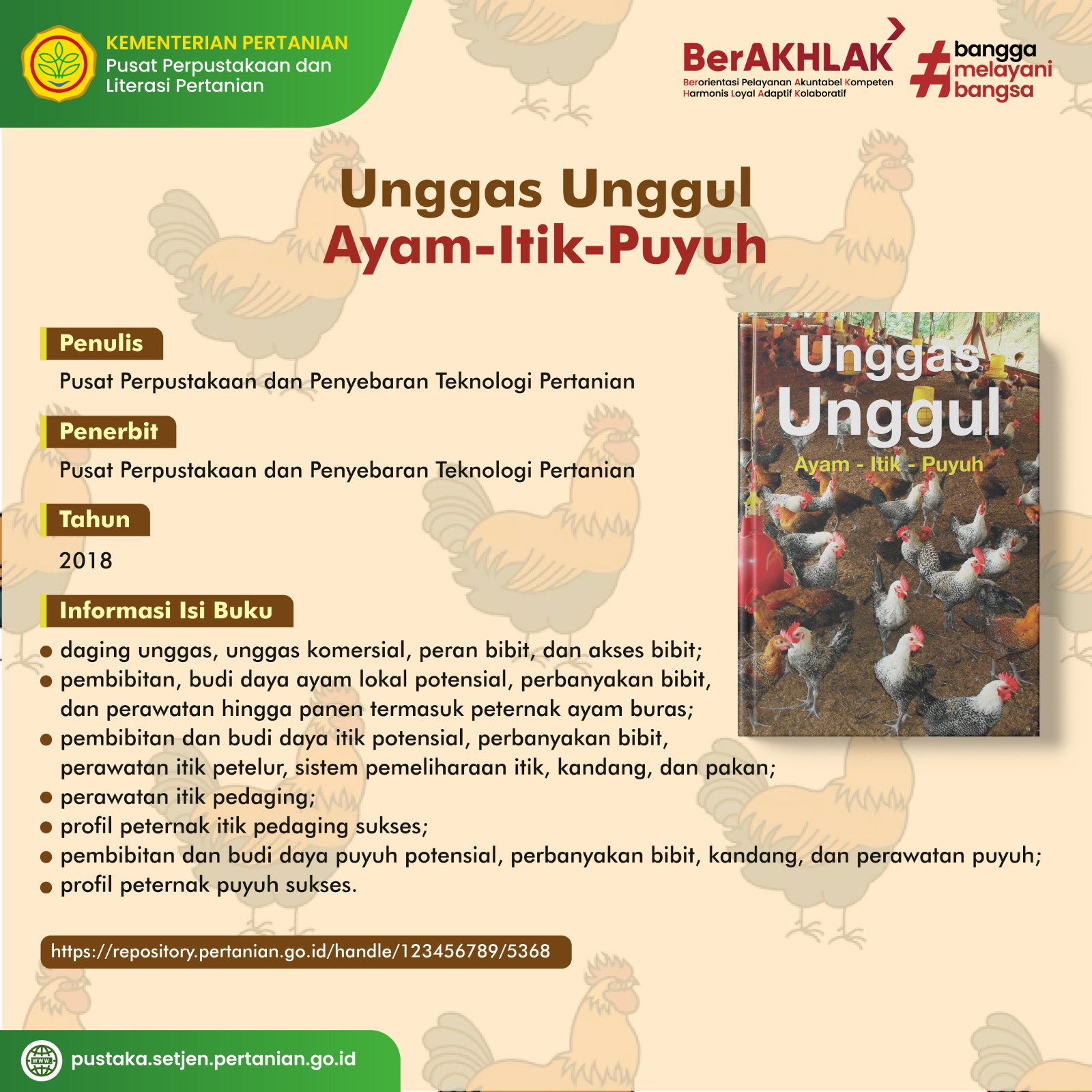 KEMENTERIAN PERTANIAN
Pusat Perpustakaan dan Literasi Pertanian

BerAKHLAK
Berorientasi Pelayanan Akuntabel Kompeten Harmonis Loyal Adaptif Kolaboratif

#bangga melayani bangsa

Unggas Unggul
Ayam-Itik-Puyuh

Penulis
Pusat Perpustakaan dan Penyebaran Teknologi Pertanian

Penerbit
Pusat Perpustakaan dan Penyebaran Teknologi Pertanian

Tahun
2018

Informasi Isi Buku
● daging unggas, unggas komersial, peran bibit, dan akses bibit;
● pembibitan, budi daya ayam lokal potensial, perbanyakan bibit, dan perawatan hingga panen termasuk peternak ayam buras;
● pembibitan dan budi daya itik potensial, perbanyakan bibit, perawatan itik petelur, sistem pemeliharaan itik, kandang, dan pakan;
● perawatan itik pedaging;
● profil peternak itik pedaging sukses;
● pembibitan dan budi daya puyuh potensial, perbanyakan bibit, kandang, dan perawatan puyuh;
● profil peternak puyuh sukses.

Unggas Unggul
Ayam - Itik - Puyuh

https://repository.pertanian.go.id/handle/123456789/5368

WWW
pustaka.setjen.pertanian.go.id